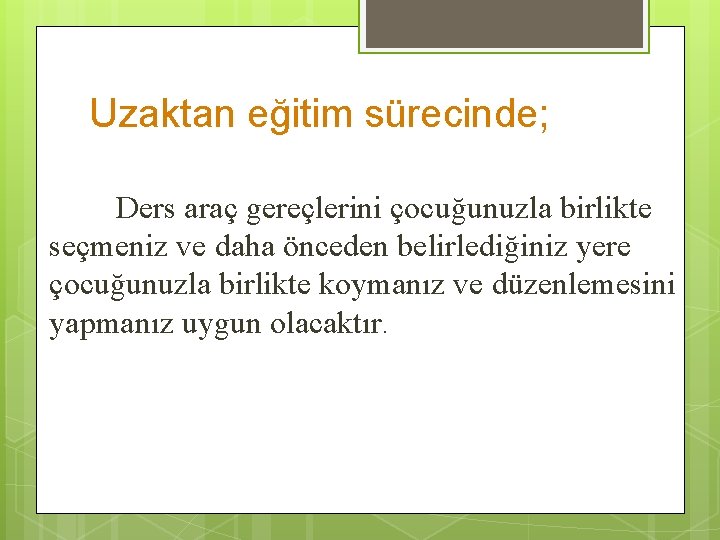 Uzaktan eğitim sürecinde;

Ders araç gereçlerini çocuğunuzla birlikte seçmeniz ve daha önceden belirlediğiniz yere çocuğunuzla birlikte koymanız ve düzenlemesini yapmanız uygun olacaktır.